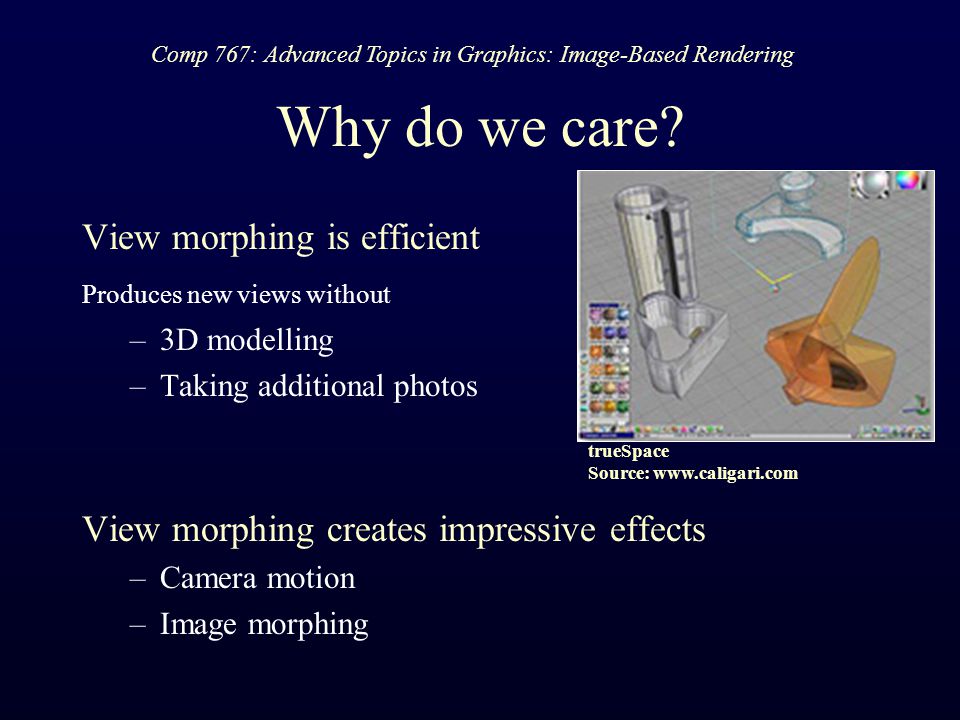 Comp 767: Advanced Topics in Graphics: Image-Based Rendering

Why do we care?

View morphing is efficient

Produces new views without

– 3D modelling

– Taking additional photos

trueSpace
Source: www.caligari.com

View morphing creates impressive effects

– Camera motion

– Image morphing